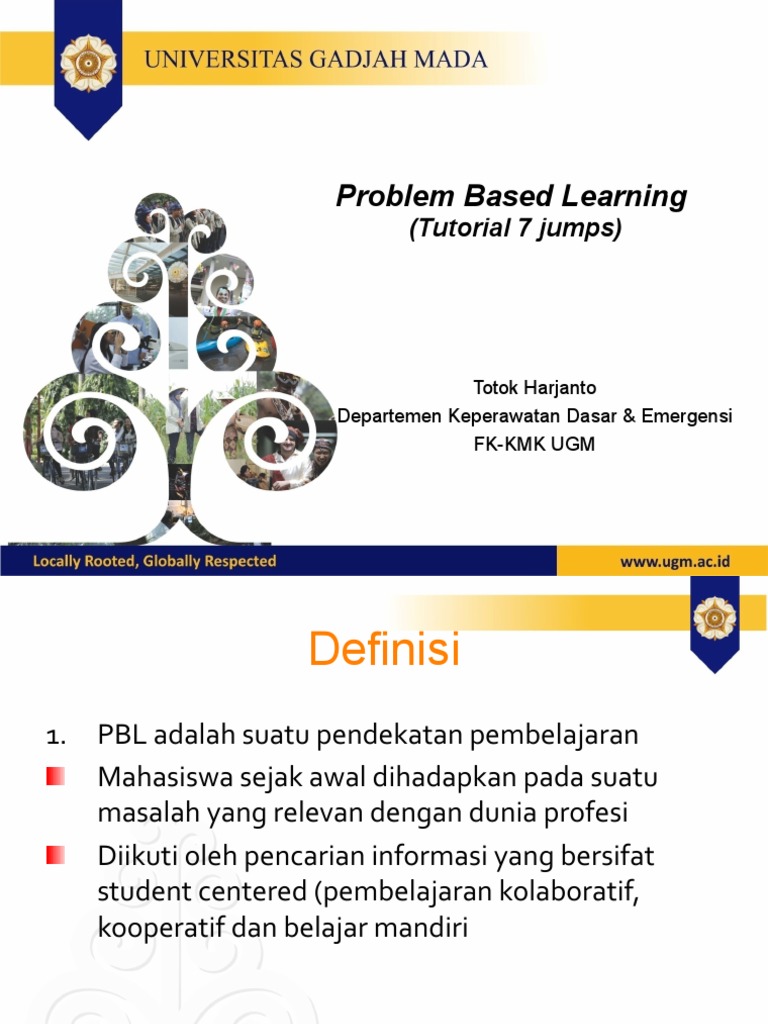 UNIVERSITAS GADJAH MADA

Problem Based Learning
(Tutorial 7 jumps)

Totok Harjanto
Departemen Keperawatan Dasar & Emergensi
FK-KMK UGM

Locally Rooted, Globally Respected

www.ugm.ac.id

Definisi

1. PBL adalah suatu pendekatan pembelajaran

Mahasiswa sejak awal dihadapkan pada suatu masalah yang relevan dengan dunia profesi

Diikuti oleh pencarian informasi yang bersifat student centered (pembelajaran kolaboratif, kooperatif dan belajar mandiri